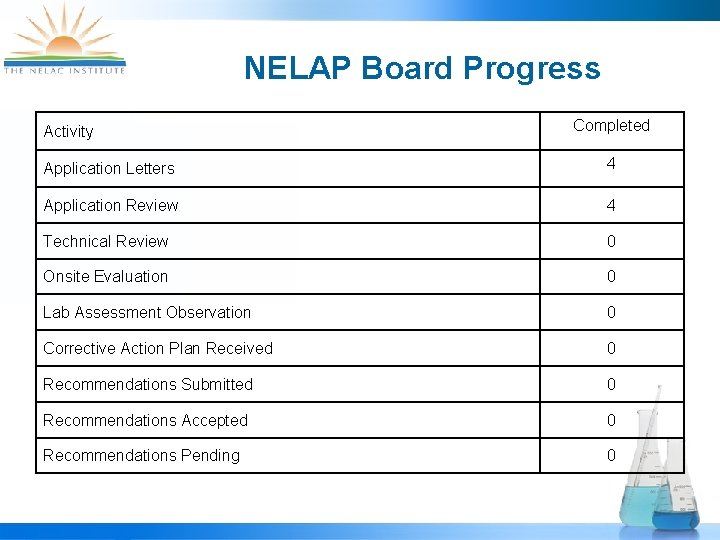 THE NELAC INSTITUTE

NELAP Board Progress

| Activity | Completed |
|---|---|
| Application Letters | 4 |
| Application Review | 4 |
| Technical Review | 0 |
| Onsite Evaluation | 0 |
| Lab Assessment Observation | 0 |
| Corrective Action Plan Received | 0 |
| Recommendations Submitted | 0 |
| Recommendations Accepted | 0 |
| Recommendations Pending | 0 |